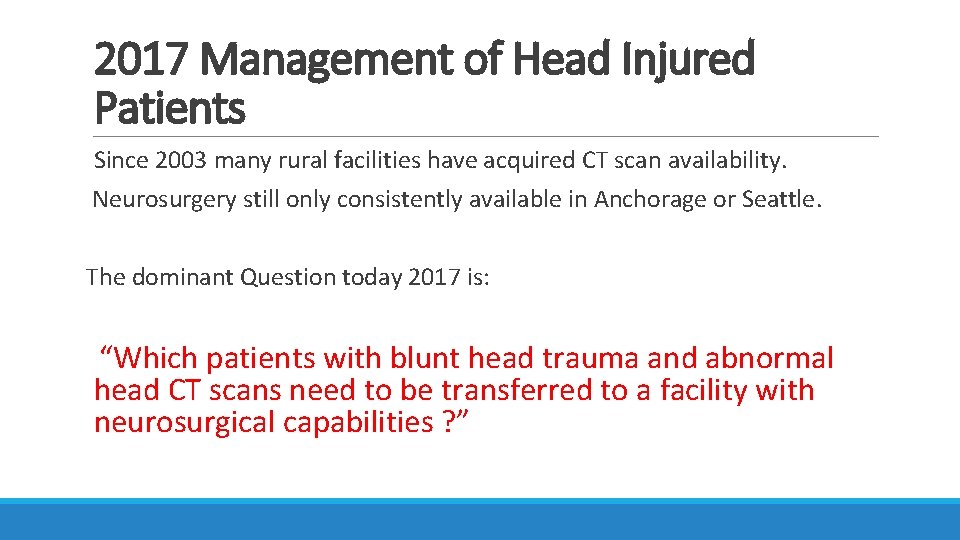 2017 Management of Head Injured Patients

Since 2003 many rural facilities have acquired CT scan availability.

Neurosurgery still only consistently available in Anchorage or Seattle.

The dominant Question today 2017 is:

“Which patients with blunt head trauma and abnormal head CT scans need to be transferred to a facility with neurosurgical capabilities ?”